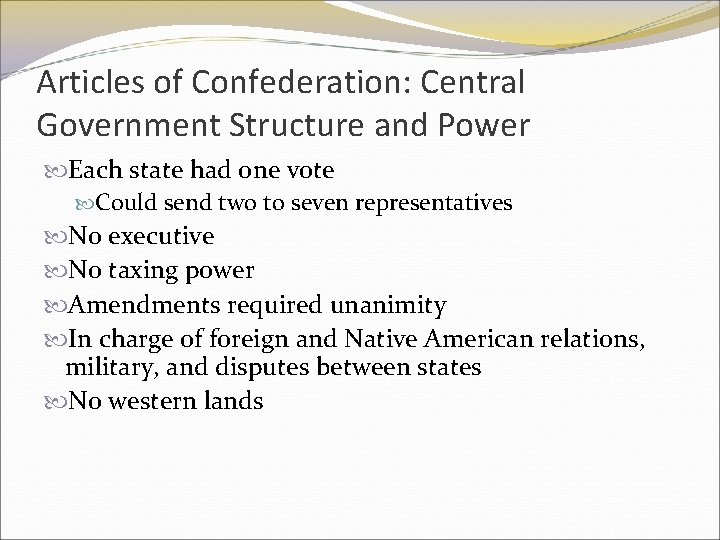 Articles of Confederation: Central Government Structure and Power

Each state had one vote

Could send two to seven representatives

No executive

No taxing power

Amendments required unanimity

In charge of foreign and Native American relations, military, and disputes between states

No western lands